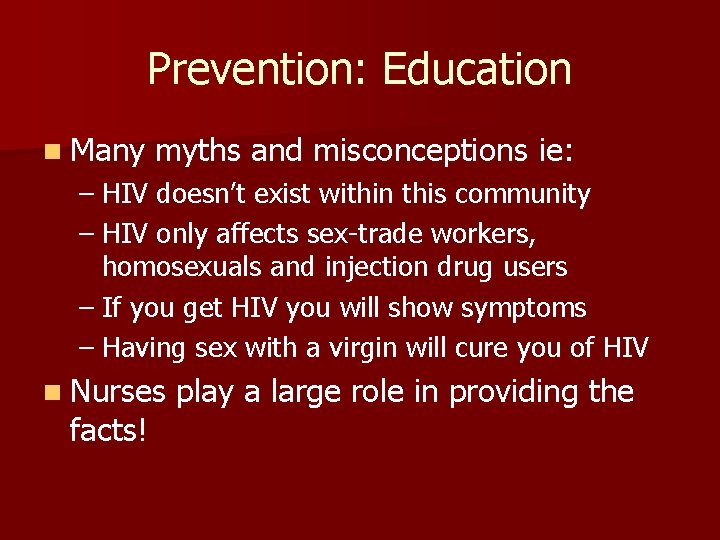 Prevention: Education

Many myths and misconceptions ie:

– HIV doesn't exist within this community

– HIV only affects sex-trade workers, homosexuals and injection drug users

– If you get HIV you will show symptoms

– Having sex with a virgin will cure you of HIV

Nurses play a large role in providing the facts!